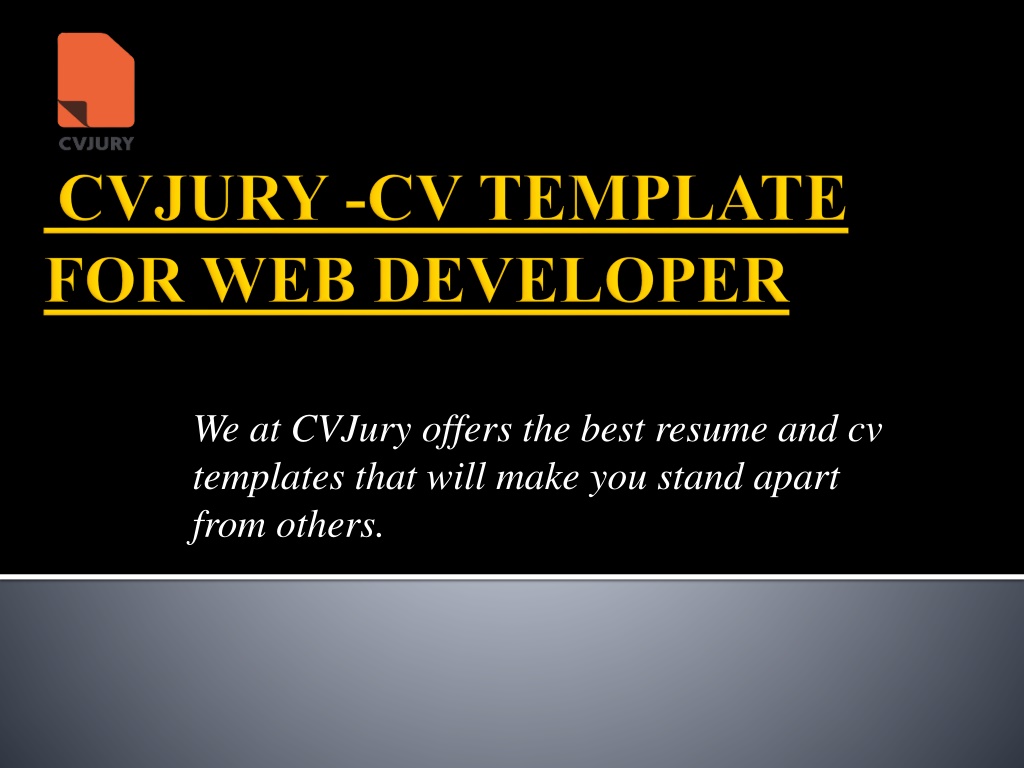 CVJURY

CVJURY -CV TEMPLATE FOR WEB DEVELOPER

We at CVJury offers the best resume and cv templates that will make you stand apart from others.